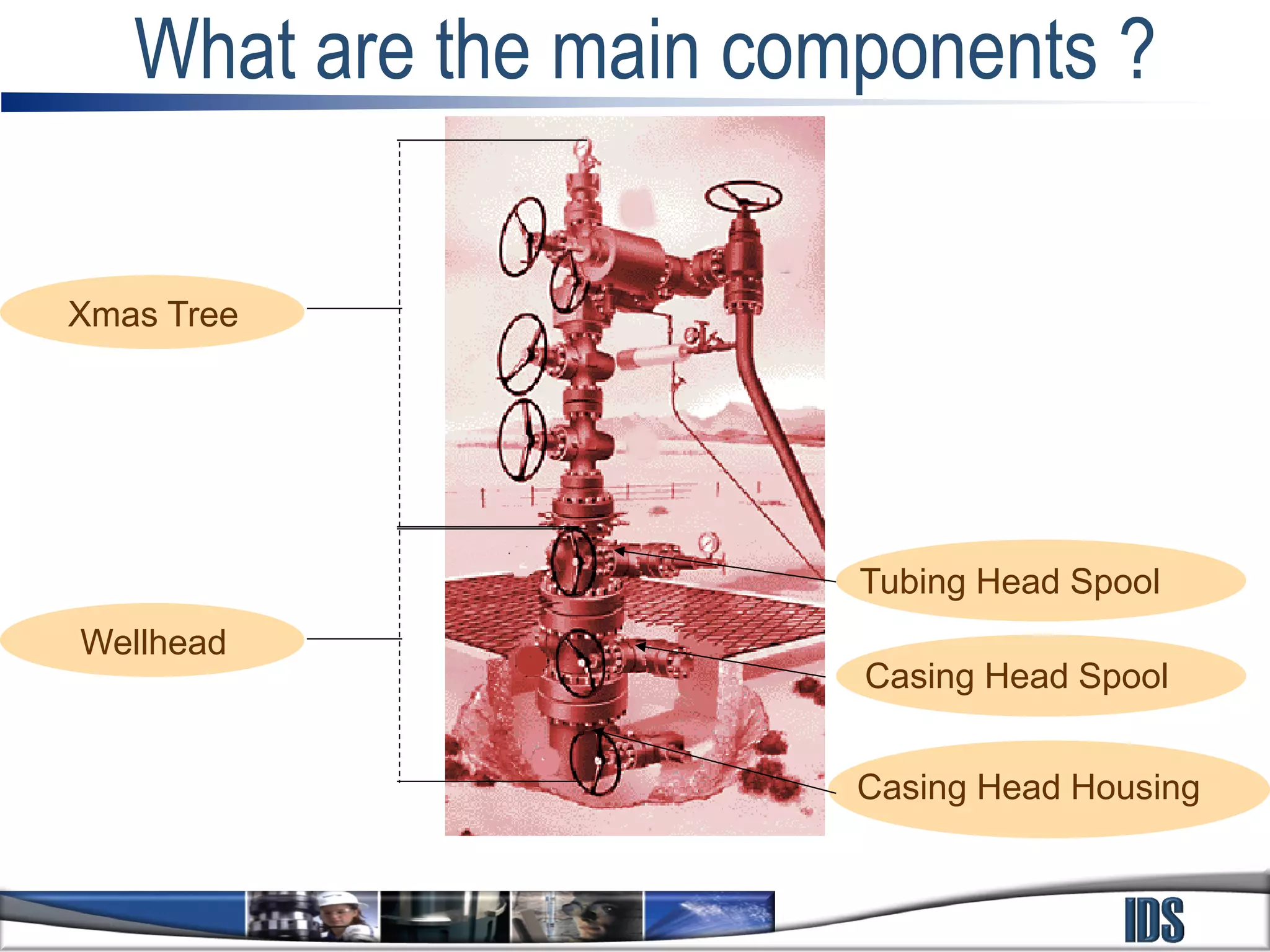 What are the main components ?

Xmas Tree

Wellhead

Tubing Head Spool

Casing Head Spool

Casing Head Housing

IDS